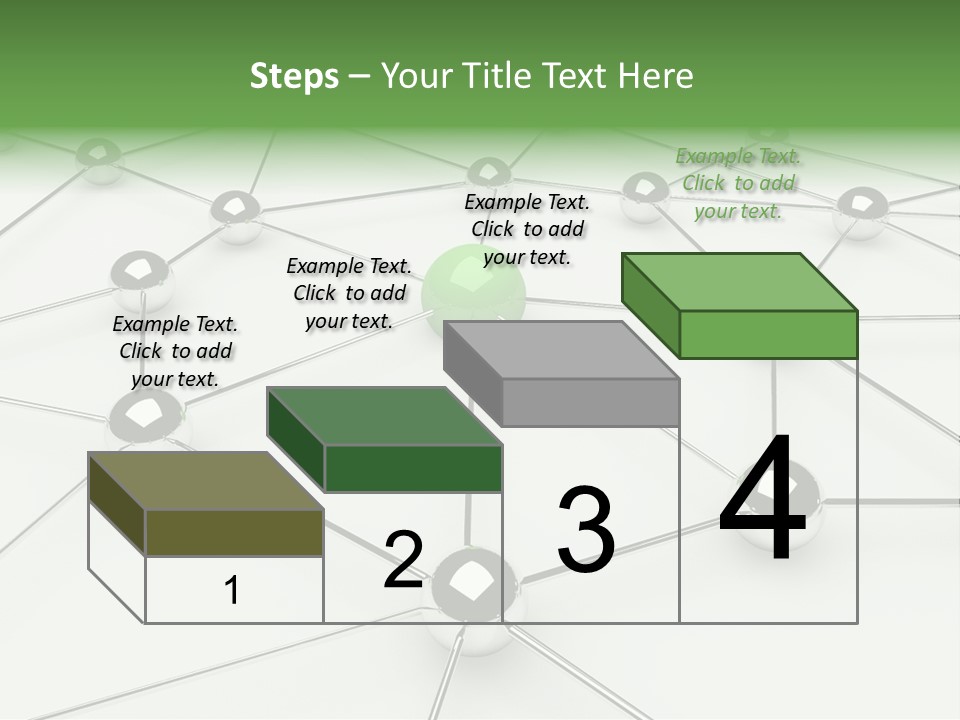 Steps – Your Title Text Here

Example Text. Click to add your text.

Example Text. Click to add your text.

Example Text. Click to add your text.

Example Text. Click to add your text.

1

2

3

4